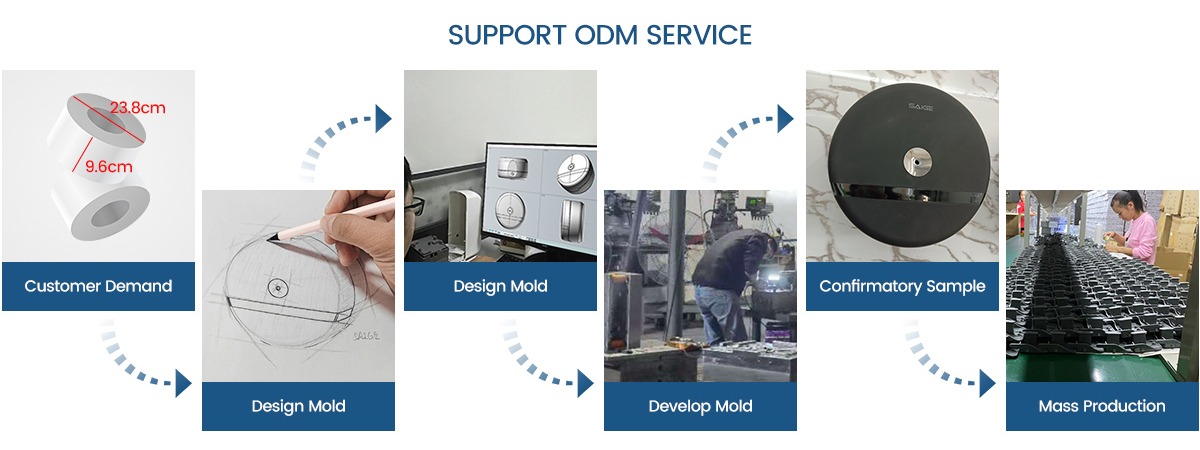 SUPPORT ODM SERVICE

23.8cm

9.6cm

Customer Demand

SAIGE

Design Mold

Design Mold

Develop Mold

SAIGE

Confirmatory Sample

Mass Production